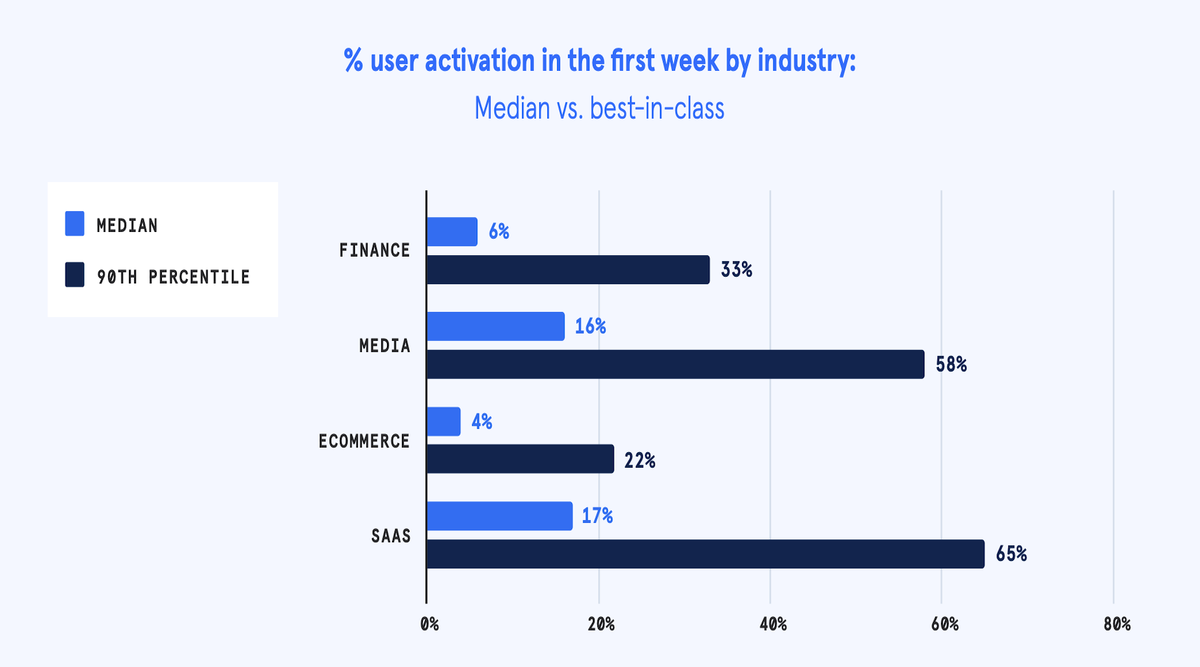 % user activation in the first week by industry:

Median vs. best-in-class

MEDIAN

90TH PERCENTILE

FINANCE
6%
33%

MEDIA
16%
58%

ECOMMERCE
4%
22%

SAAS
17%
65%

0%
20%
40%
60%
80%